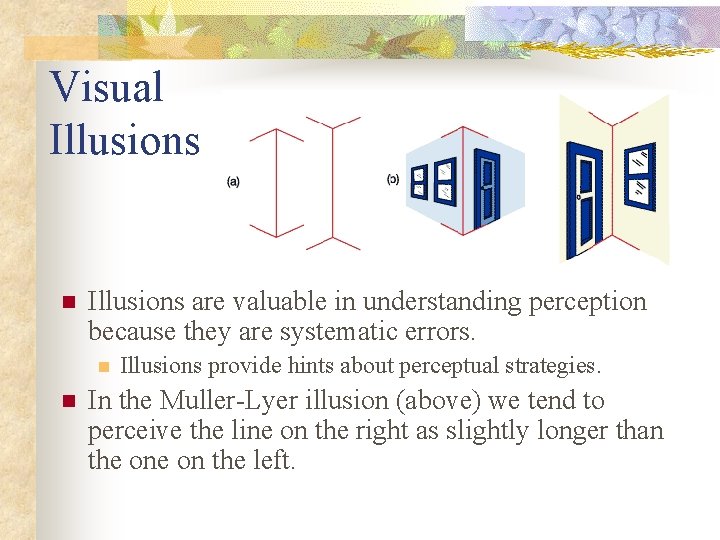 Visual Illusions

(a)

(c)

Illusions are valuable in understanding perception because they are systematic errors.

Illusions provide hints about perceptual strategies.

In the Muller-Lyer illusion (above) we tend to perceive the line on the right as slightly longer than the one on the left.